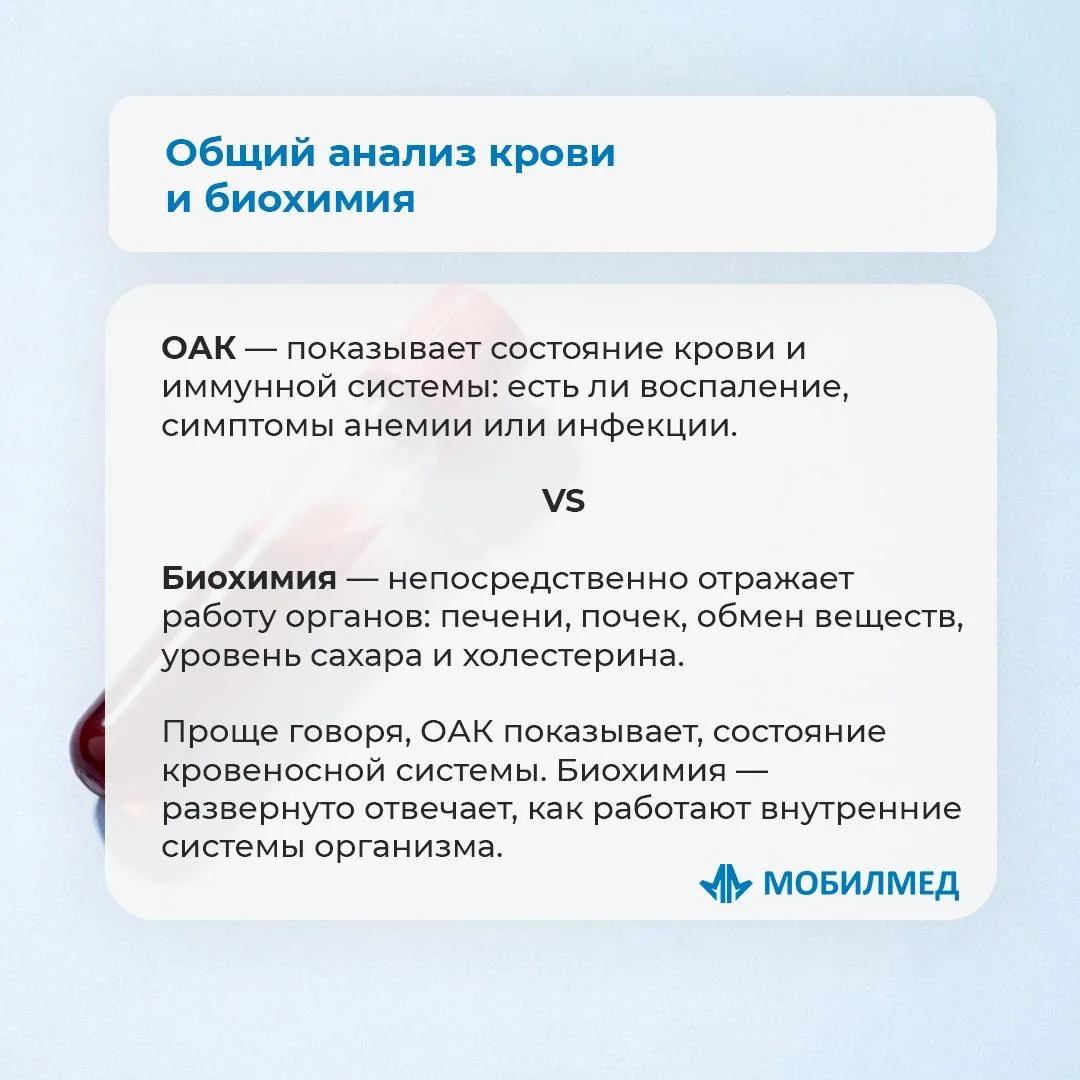 Общий анализ крови и биохимия

ОАК — показывает состояние крови и иммунной системы: есть ли воспаление, симптомы анемии или инфекции.

VS

Биохимия — непосредственно отражает работу органов: печени, почек, обмен веществ, уровень сахара и холестерина.

Проще говоря, ОАК показывает, состояние кровеносной системы. Биохимия — развернуто отвечает, как работают внутренние системы организма.

МОБИЛМЕД